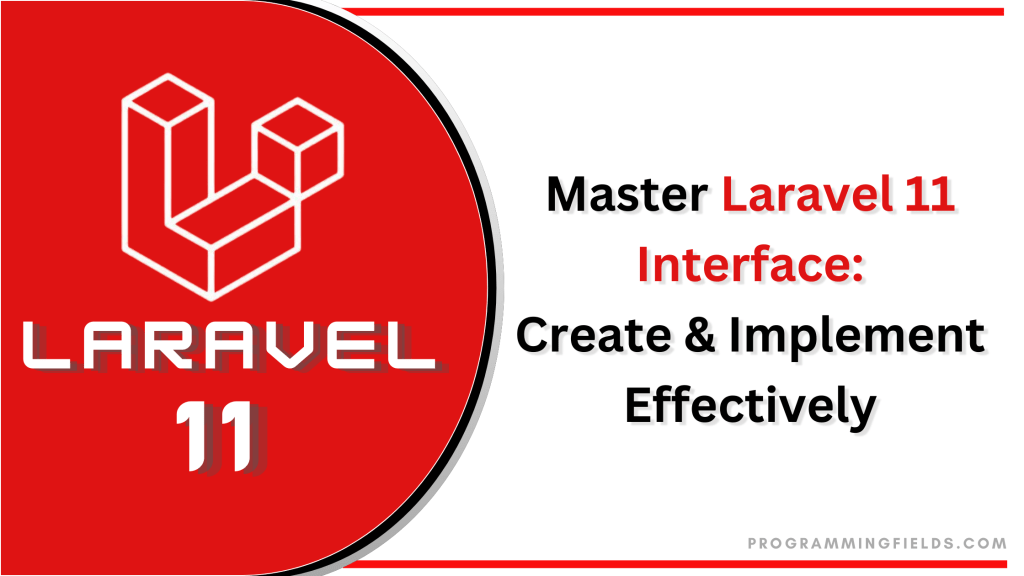 LARAVEL
11

Master Laravel 11 Interface: Create & Implement Effectively

PROGRAMMINGFIELDS.COM